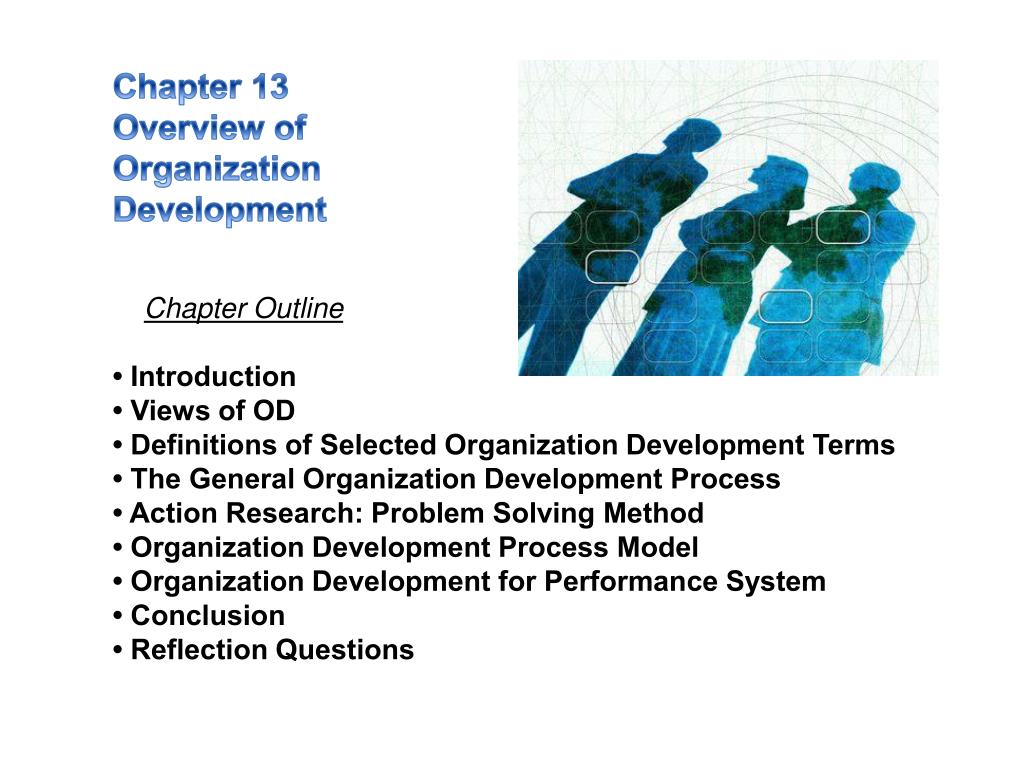 Chapter 13
Overview of
Organization
Development

Chapter Outline

• Introduction
• Views of OD
• Definitions of Selected Organization Development Terms
• The General Organization Development Process
• Action Research: Problem Solving Method
• Organization Development Process Model
• Organization Development for Performance System
• Conclusion
• Reflection Questions